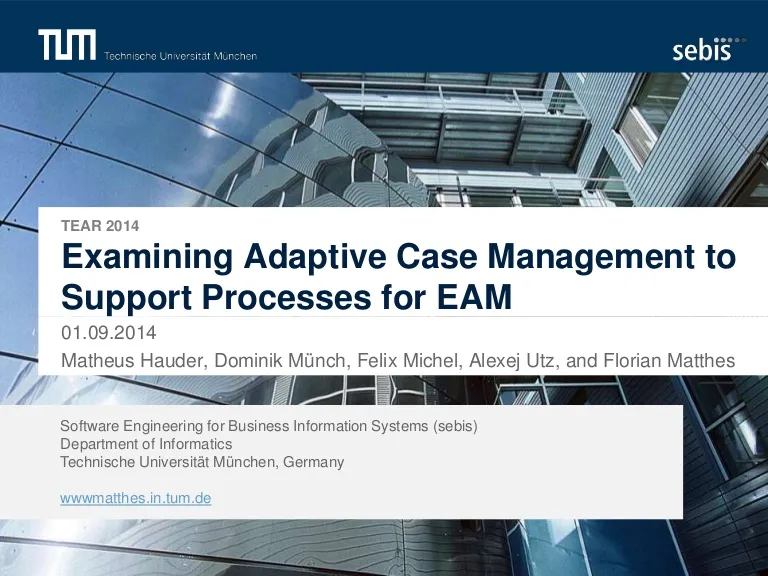 TUM Technische Universität München

sebis

TEAR 2014

Examining Adaptive Case Management to Support Processes for EAM

01.09.2014

Matheus Hauder, Dominik Münch, Felix Michel, Alexej Utz, and Florian Matthes

Software Engineering for Business Information Systems (sebis)
Department of Informatics
Technische Universität München, Germany

wwwmatthes.in.tum.de